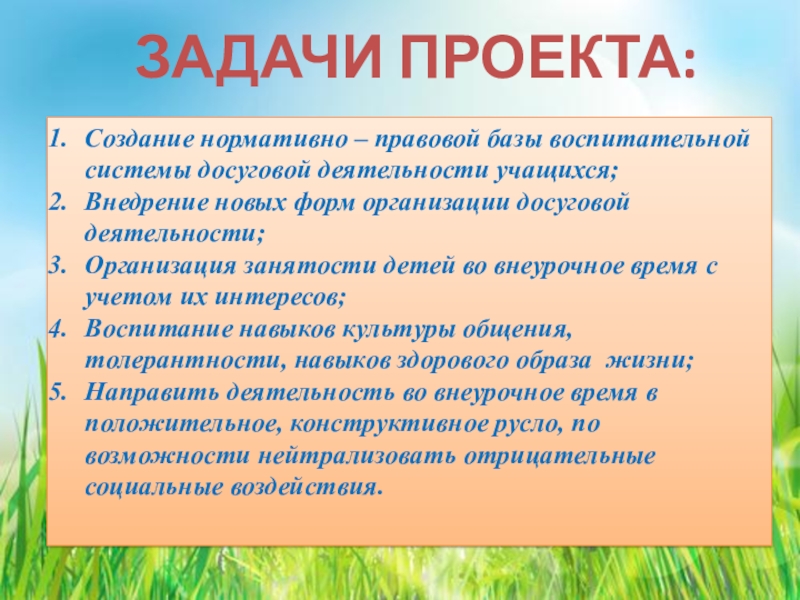 ЗАДАЧИ ПРОЕКТА:

1. Создание нормативно – правовой базы воспитательной системы досуговой деятельности учащихся;
2. Внедрение новых форм организации досуговой деятельности;
3. Организация занятости детей во внеурочное время с учетом их интересов;
4. Воспитание навыков культуры общения, толерантности, навыков здорового образа жизни;
5. Направить деятельность во внеурочное время в положительное, конструктивное русло, по возможности нейтрализовать отрицательные социальные воздействия.